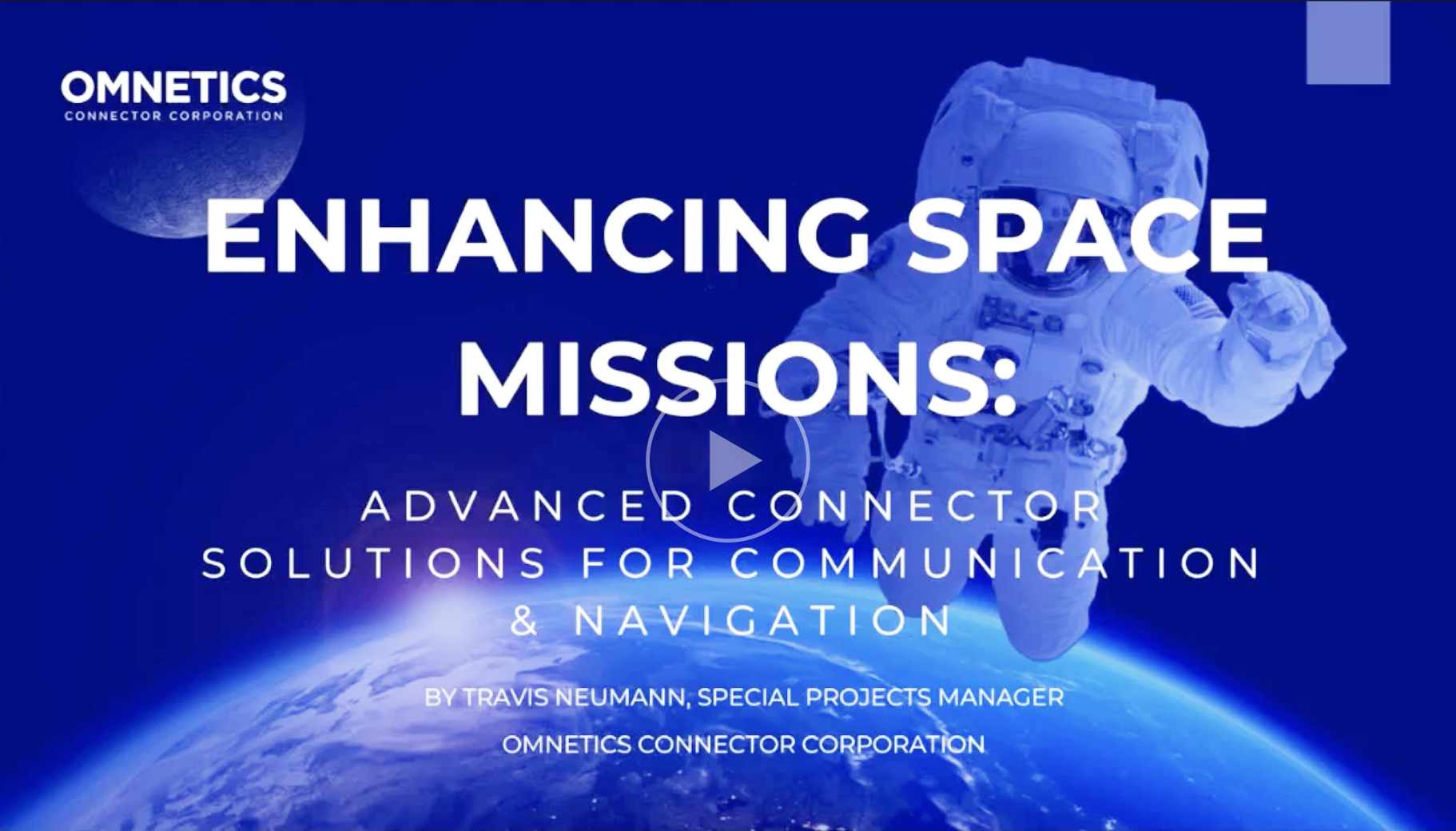 OMNETICS
CONNECTOR CORPORATION

ENHANCING SPACE MISSIONS:

ADVANCED CONNECTOR SOLUTIONS FOR COMMUNICATION & NAVIGATION

BY TRAVIS NEUMANN, SPECIAL PROJECTS MANAGER

OMNETICS CONNECTOR CORPORATION